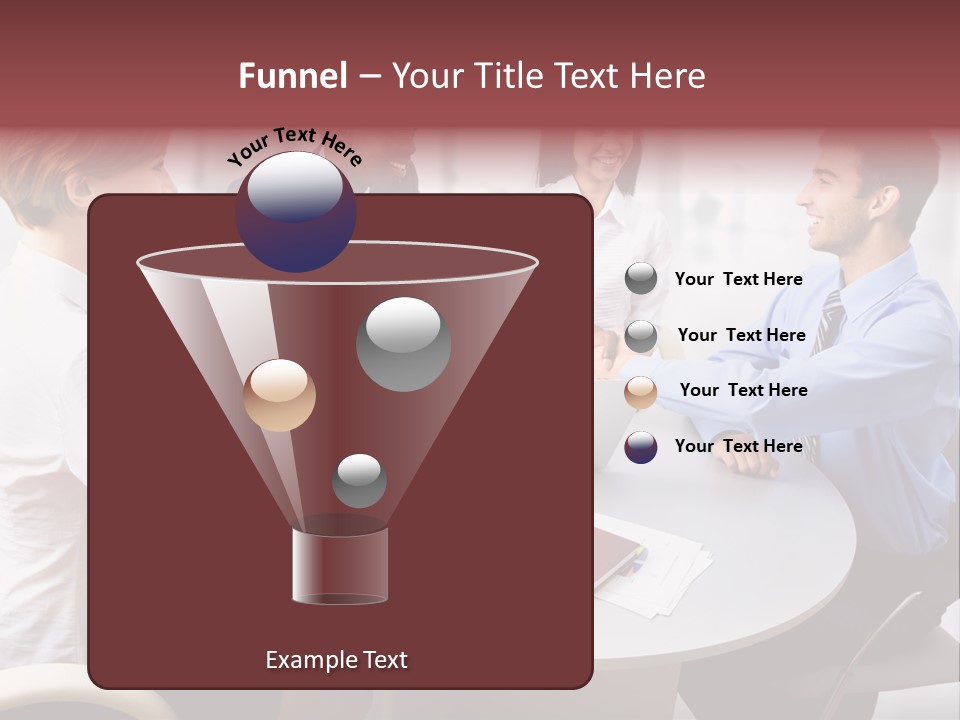 Funnel – Your Title Text Here

Your Text Here

Your Text Here

Your Text Here

Your Text Here

Your Text Here

Example Text